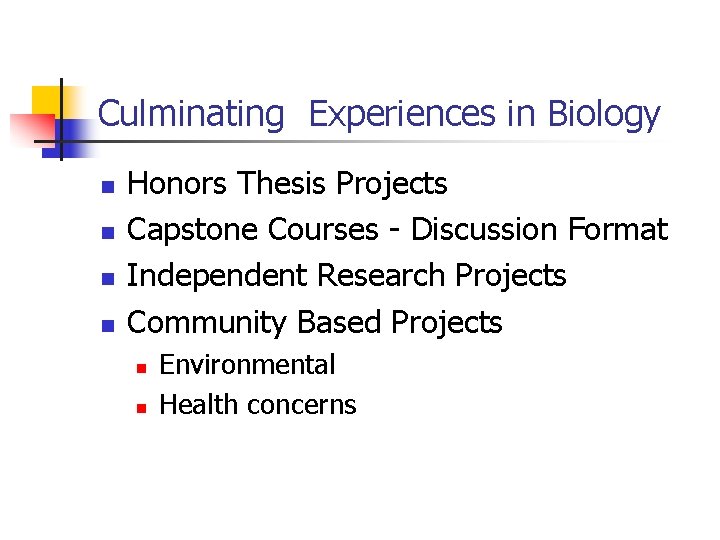 Culminating  Experiences in Biology

- Honors Thesis Projects
- Capstone Courses - Discussion Format
- Independent Research Projects
- Community Based Projects
  - Environmental
  - Health concerns